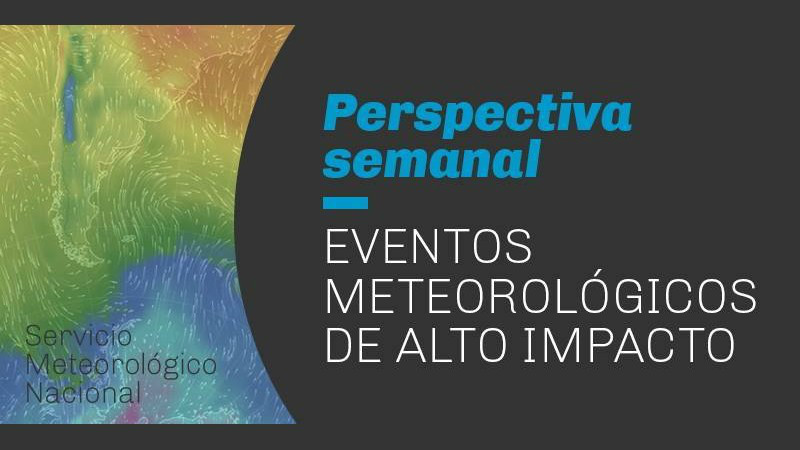 Perspectiva semanal

EVENTOS METEOROLÓGICOS DE ALTO IMPACTO

Servicio Meteorológico Nacional